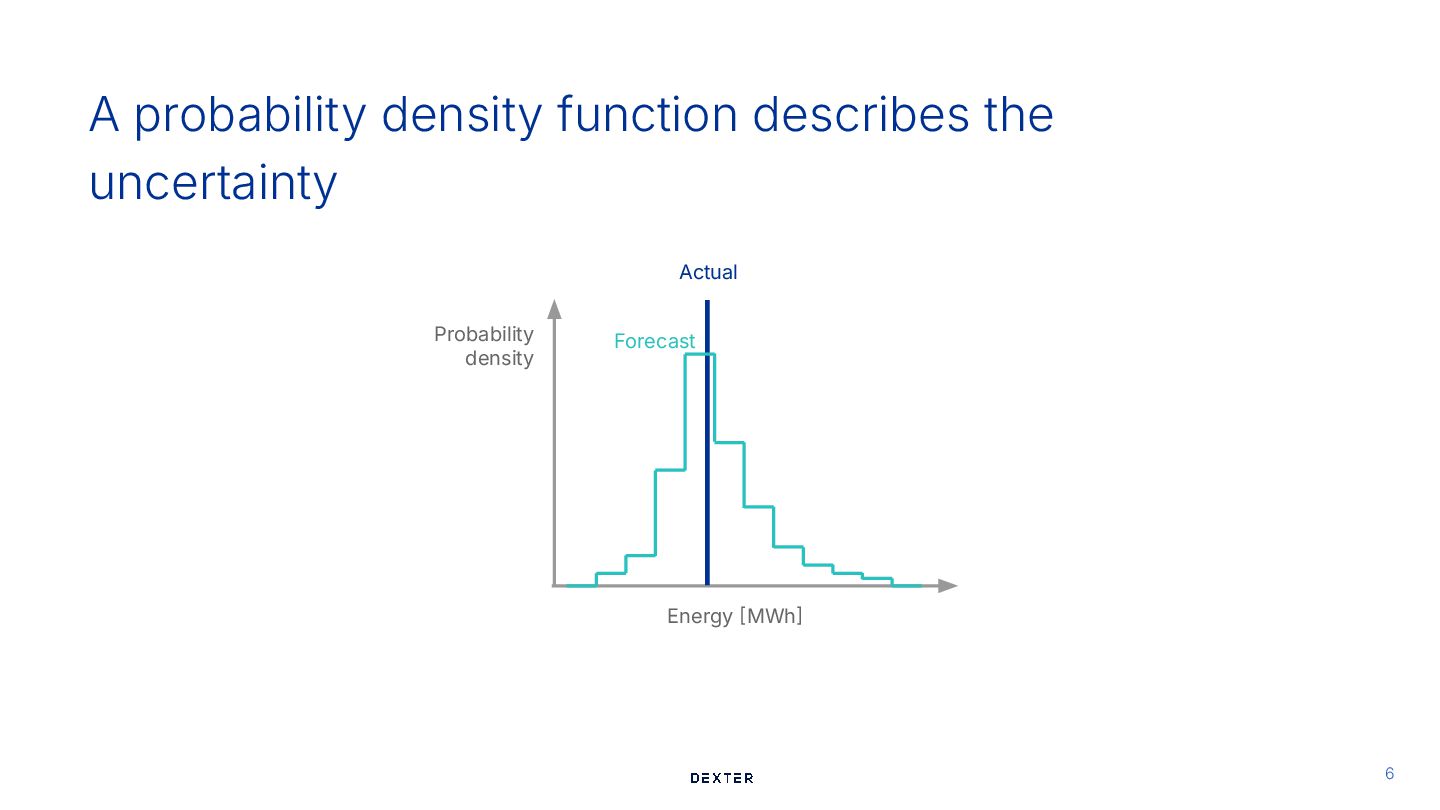 A probability density function describes the uncertainty

Actual

Probability density

Forecast

Energy [MWh]

DEXTER

6